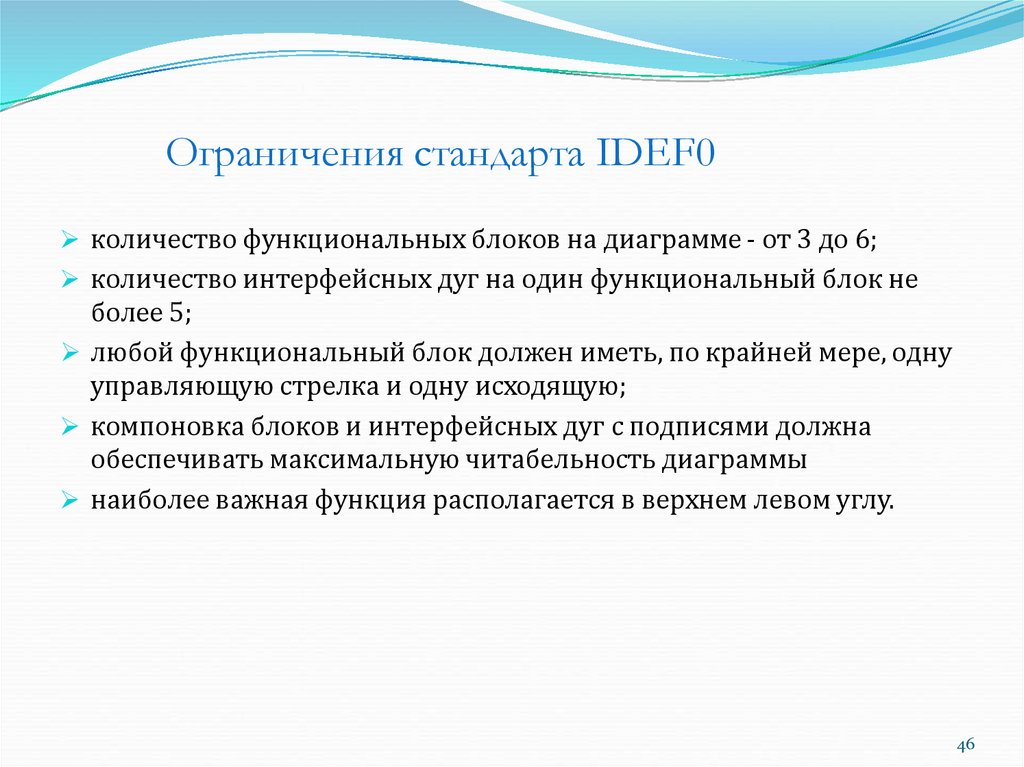 Ограничения стандарта IDEF0

➢ количество функциональных блоков на диаграмме - от 3 до 6;
➢ количество интерфейсных дуг на один функциональный блок не более 5;
➢ любой функциональный блок должен иметь, по крайней мере, одну управляющую стрелка и одну исходящую;
➢ компоновка блоков и интерфейсных дуг с подписями должна обеспечивать максимальную читабельность диаграммы
➢ наиболее важная функция располагается в верхнем левом углу.

46